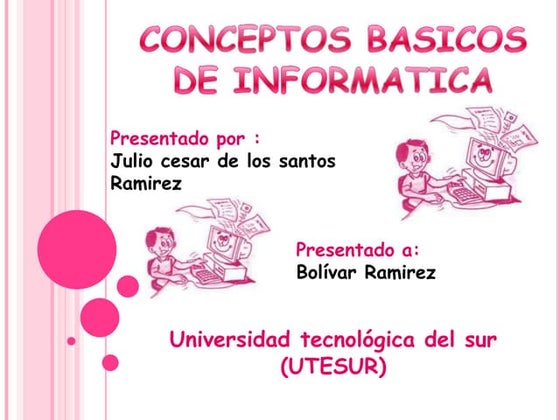 CONCEPTOS BASICOS DE INFORMATICA

Presentado por :
Julio cesar de los santos Ramirez

Presentado a:
Bolívar Ramirez

Universidad tecnológica del sur (UTESUR)